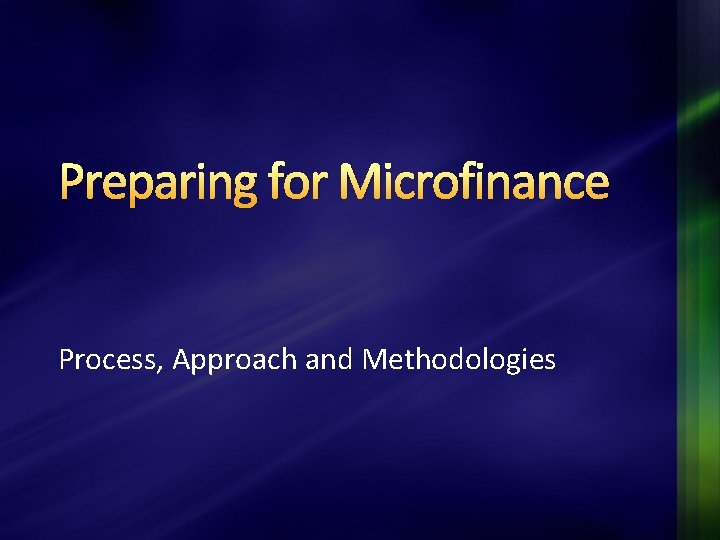 Preparing for Microfinance

Process, Approach and Methodologies